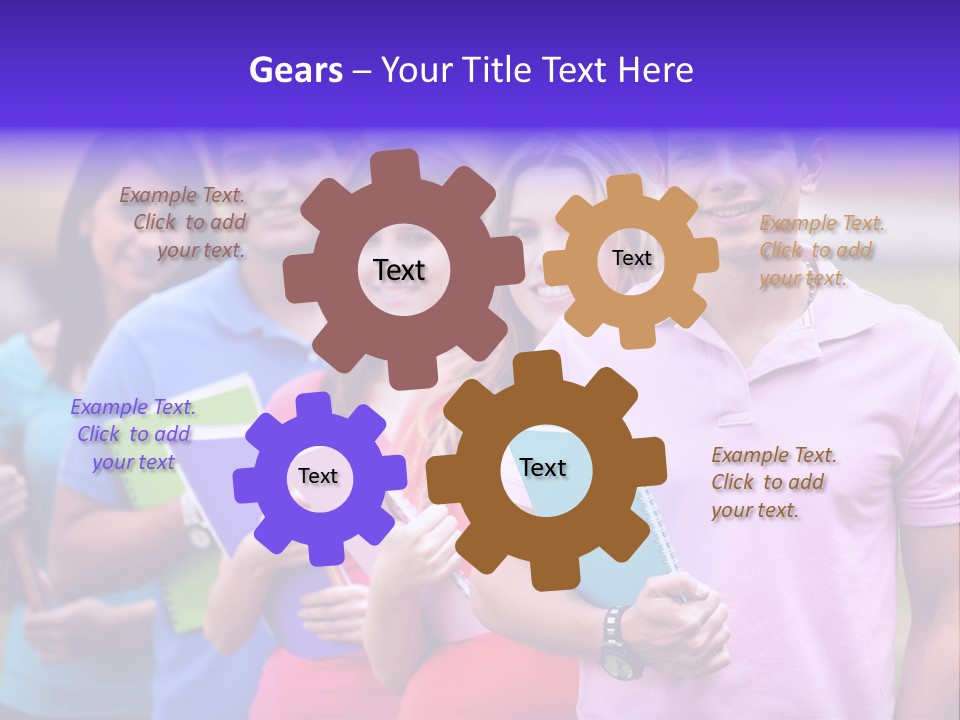 Gears – Your Title Text Here

Example Text. Click to add your text.

Text

Text

Example Text. Click to add your text.

Example Text. Click to add your text

Text

Text

Example Text. Click to add your text.